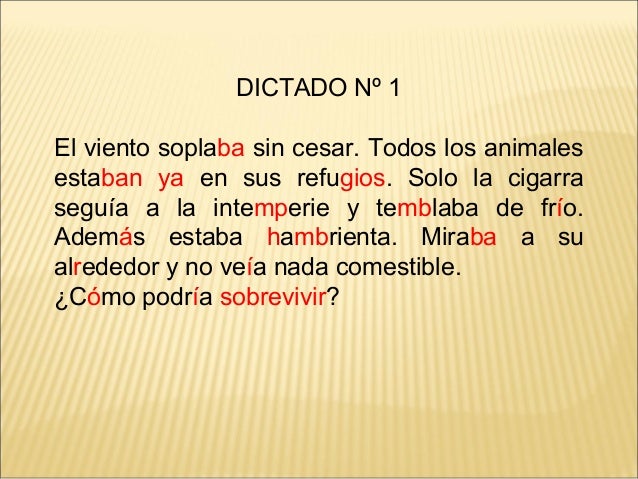 DICTADO Nº 1

El viento soplaba sin cesar. Todos los animales estaban ya en sus refugios. Solo la cigarra seguía a la intemperie y temblaba de frío. Además estaba hambrienta. Miraba a su alrededor y no veía nada comestible.
¿Cómo podría sobrevivir?